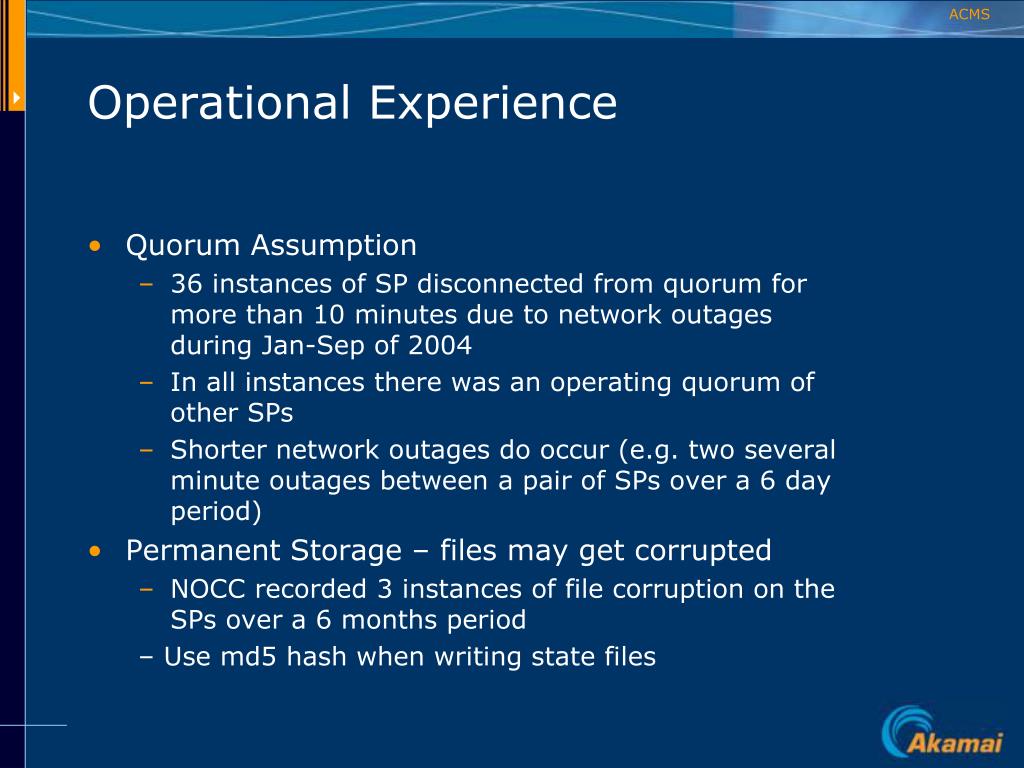 ACMS

Operational Experience

• Quorum Assumption
– 36 instances of SP disconnected from quorum for more than 10 minutes due to network outages during Jan-Sep of 2004
– In all instances there was an operating quorum of other SPs
– Shorter network outages do occur (e.g. two several minute outages between a pair of SPs over a 6 day period)
• Permanent Storage – files may get corrupted
– NOCC recorded 3 instances of file corruption on the SPs over a 6 months period
– Use md5 hash when writing state files

Akamai